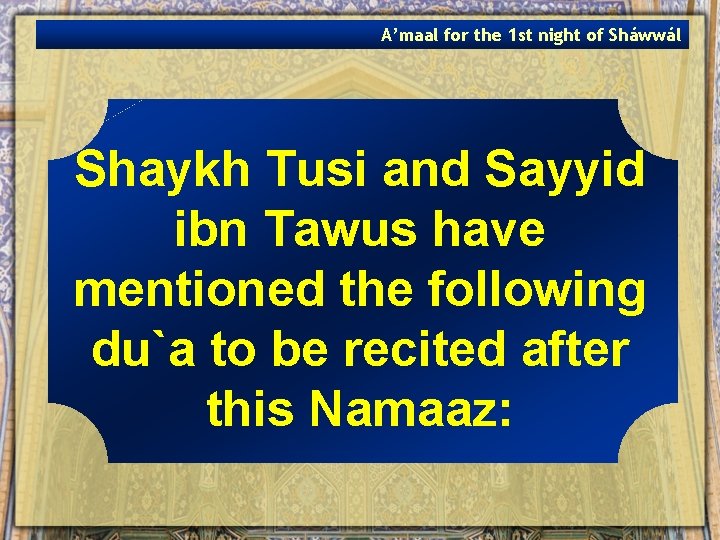 A’maal for the 1st night of Sháwwál

Shaykh Tusi and Sayyid ibn Tawus have mentioned the following du`a to be recited after this Namaaz: